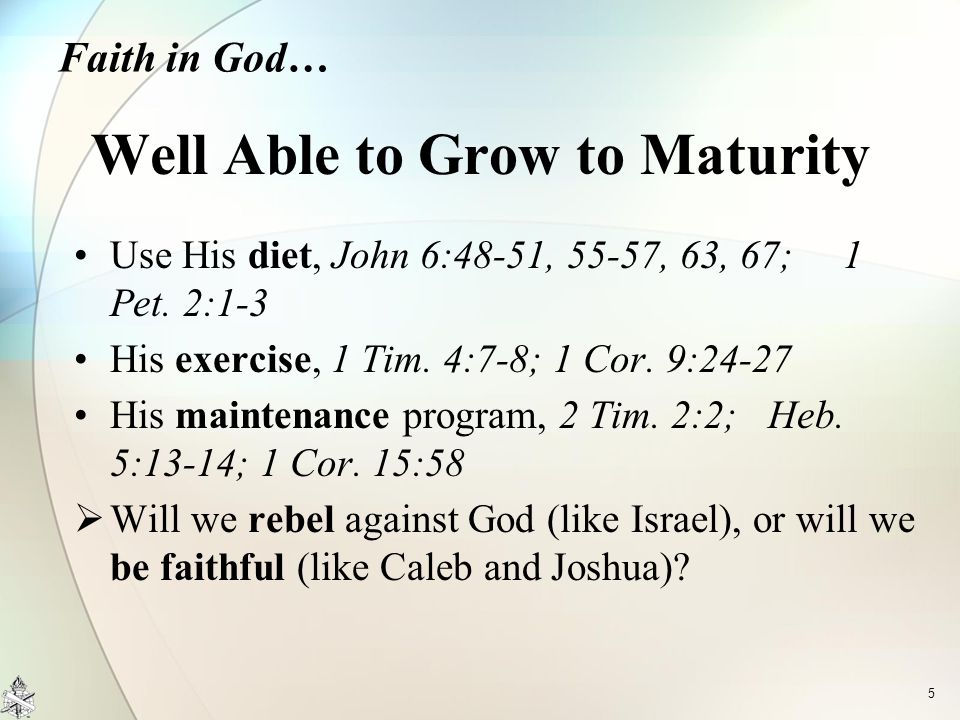 Faith in God…

Well Able to Grow to Maturity

• Use His diet, John 6:48-51, 55-57, 63, 67; 1 Pet. 2:1-3
• His exercise, 1 Tim. 4:7-8; 1 Cor. 9:24-27
• His maintenance program, 2 Tim. 2:2; Heb. 5:13-14; 1 Cor. 15:58
➢ Will we rebel against God (like Israel), or will we be faithful (like Caleb and Joshua)?

5